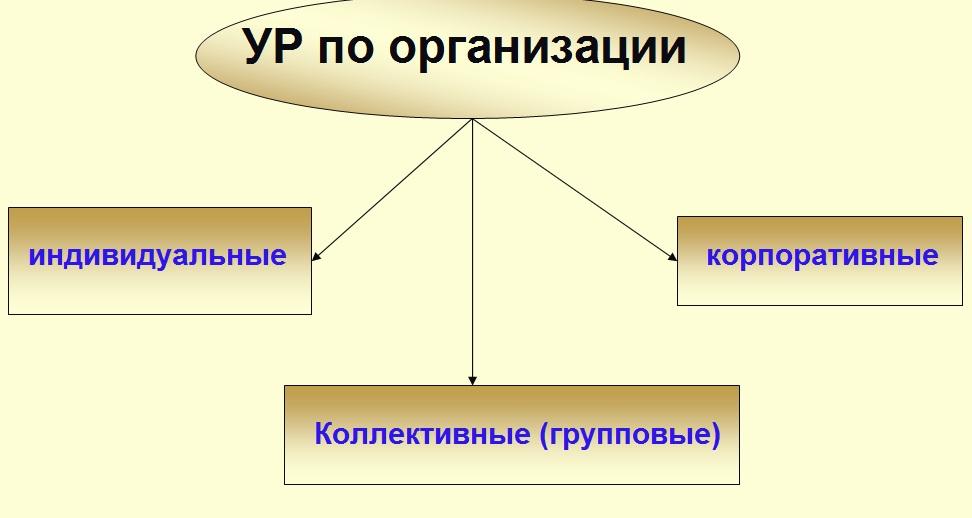 УР по организации

индивидуальные

корпоративные

Коллективные (групповые)